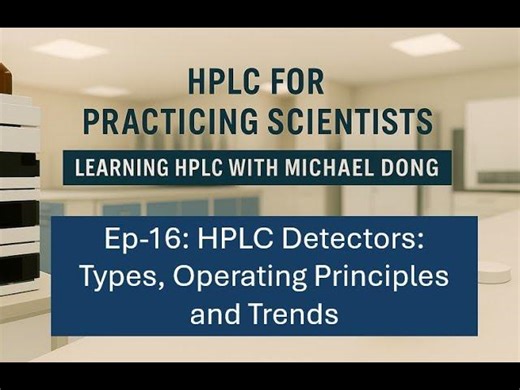 HPLC FOR PRACTICING SCIENTISTS

LEARNING HPLC WITH MICHAEL DONG

Ep-16: HPLC Detectors: Types, Operating Principles and Trends